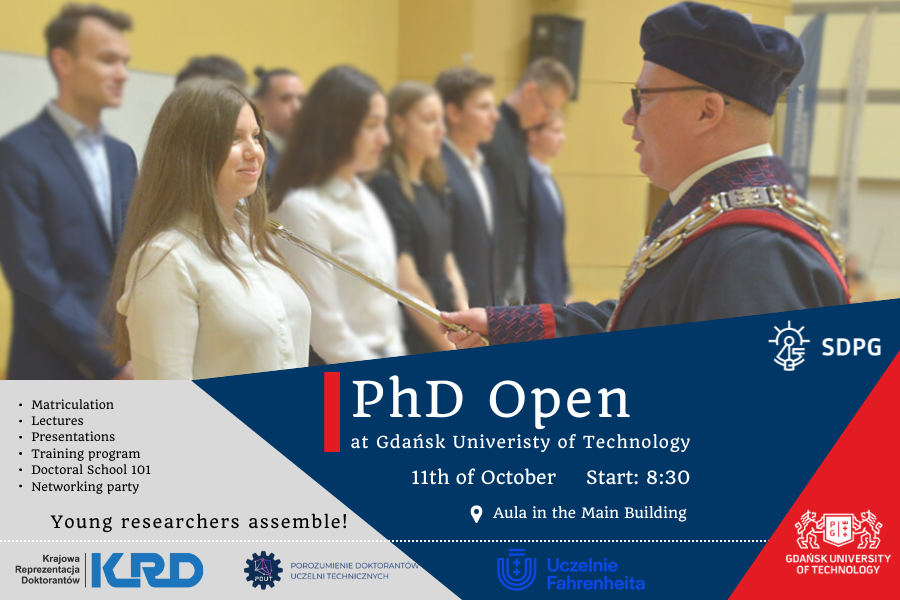 SDPG

PhD Open
at Gdańsk Univeristy of Technology

11th of October Start: 8:30

Aula in the Main Building

• Matriculation
• Lectures
• Presentations
• Training program
• Doctoral School 101
• Networking party

Young researchers assemble!

Krajowa Reprezentacja Doktorantów KRD

PDUT POROZUMIENIE DOKTORANTÓW UCZELNI TECHNICZNYCH

Uczelnie Fahrenheita

GDAŃSK UNIVERSITY OF TECHNOLOGY